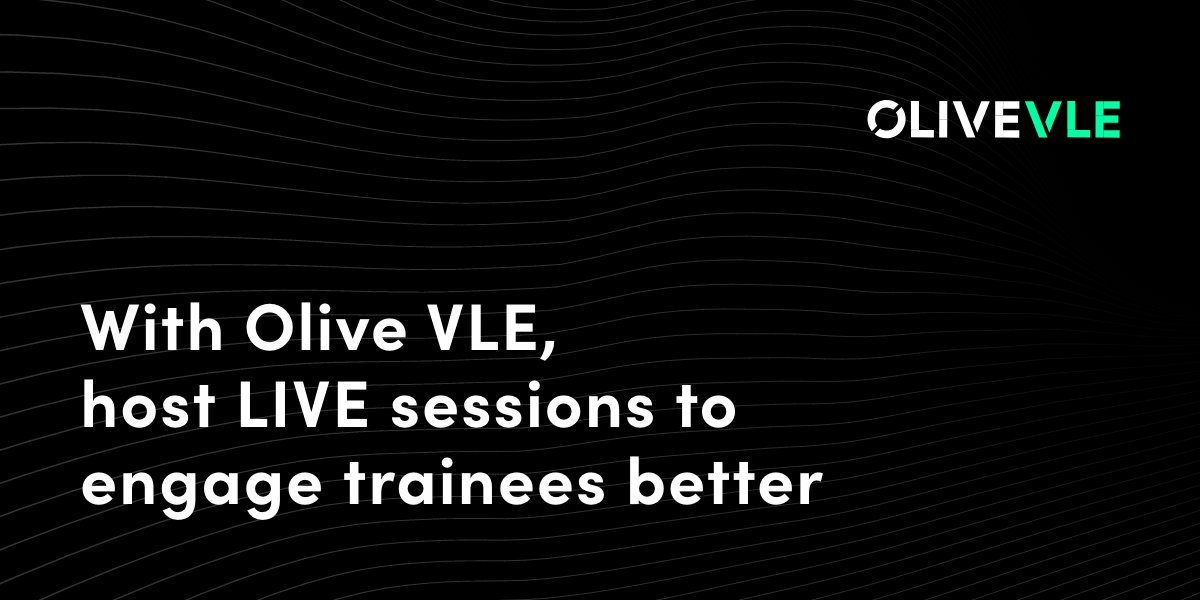 OLIVEVLE

With Olive VLE,
host LIVE sessions to
engage trainees better